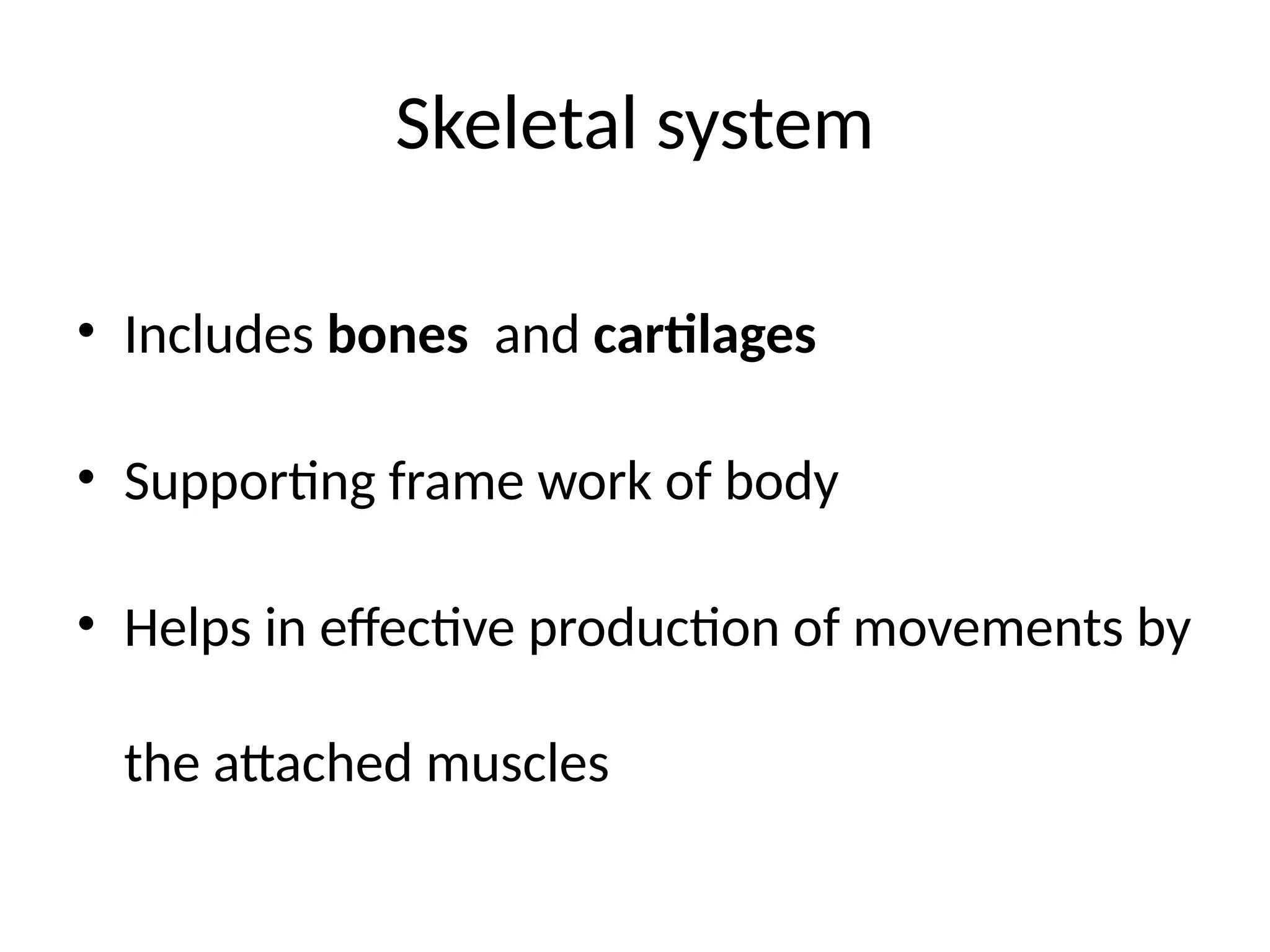 Skeletal system

• Includes bones and cartilages

• Supporting frame work of body

• Helps in effective production of movements by the attached muscles